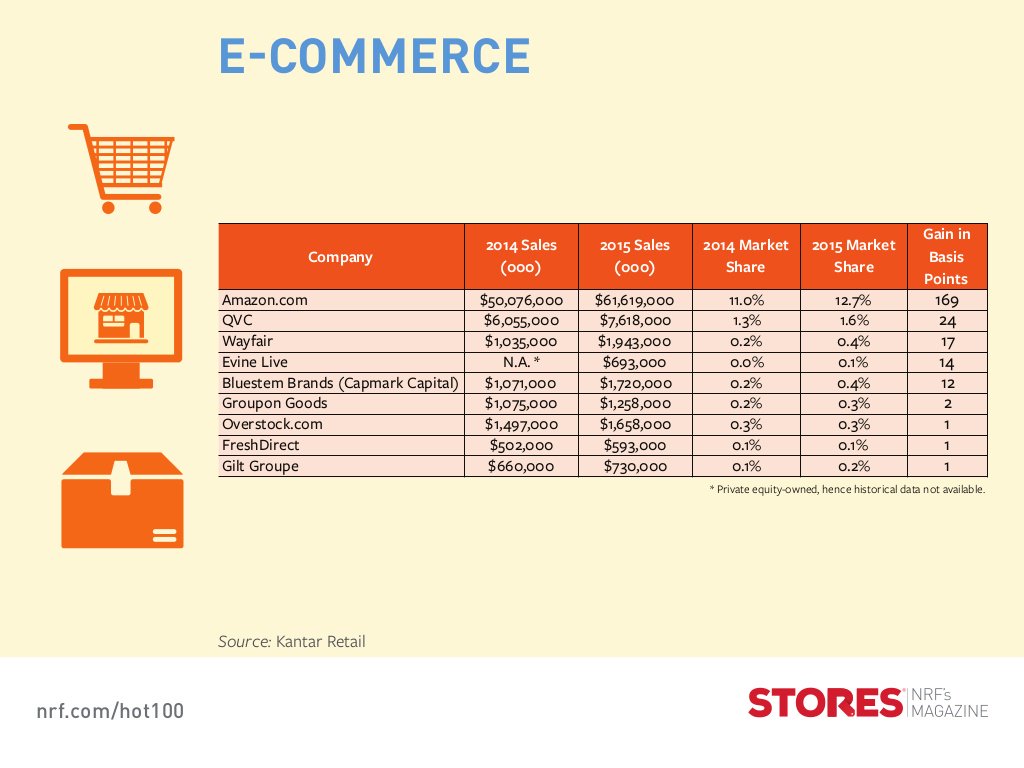 E-COMMERCE

| Company | 2014 Sales (000) | 2015 Sales (000) | 2014 Market Share | 2015 Market Share | Gain in Basis Points |
|---|---|---|---|---|---|
| Amazon.com | $50,076,000 | $61,619,000 | 11.0% | 12.7% | 169 |
| QVC | $6,055,000 | $7,618,000 | 1.3% | 1.6% | 24 |
| Wayfair | $1,035,000 | $1,943,000 | 0.2% | 0.4% | 17 |
| Evine Live | N.A. * | $693,000 | 0.0% | 0.1% | 14 |
| Bluestem Brands (Capmark Capital) | $1,071,000 | $1,720,000 | 0.2% | 0.4% | 12 |
| Groupon Goods | $1,075,000 | $1,258,000 | 0.2% | 0.3% | 2 |
| Overstock.com | $1,497,000 | $1,658,000 | 0.3% | 0.3% | 1 |
| FreshDirect | $502,000 | $593,000 | 0.1% | 0.1% | 1 |
| Gilt Groupe | $660,000 | $730,000 | 0.1% | 0.2% | 1 |

* Private equity-owned, hence historical data not available.

Source: Kantar Retail

nrf.com/hot100

STORES NRF's MAGAZINE